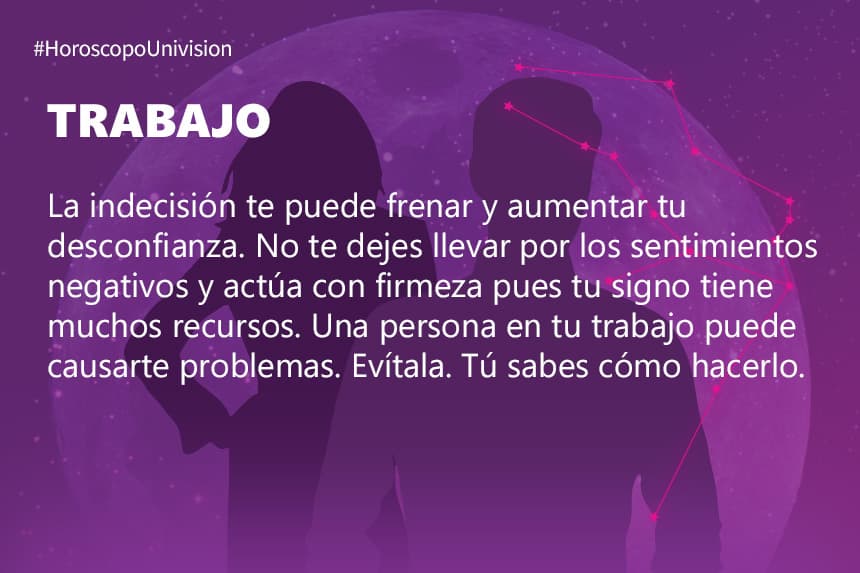 #HoroscopoUnivision

TRABAJO

La indecisión te puede frenar y aumentar tu desconfianza. No te dejes llevar por los sentimientos negativos y actúa con firmeza pues tu signo tiene muchos recursos. Una persona en tu trabajo puede causarte problemas. Evítala. Tú sabes cómo hacerlo.